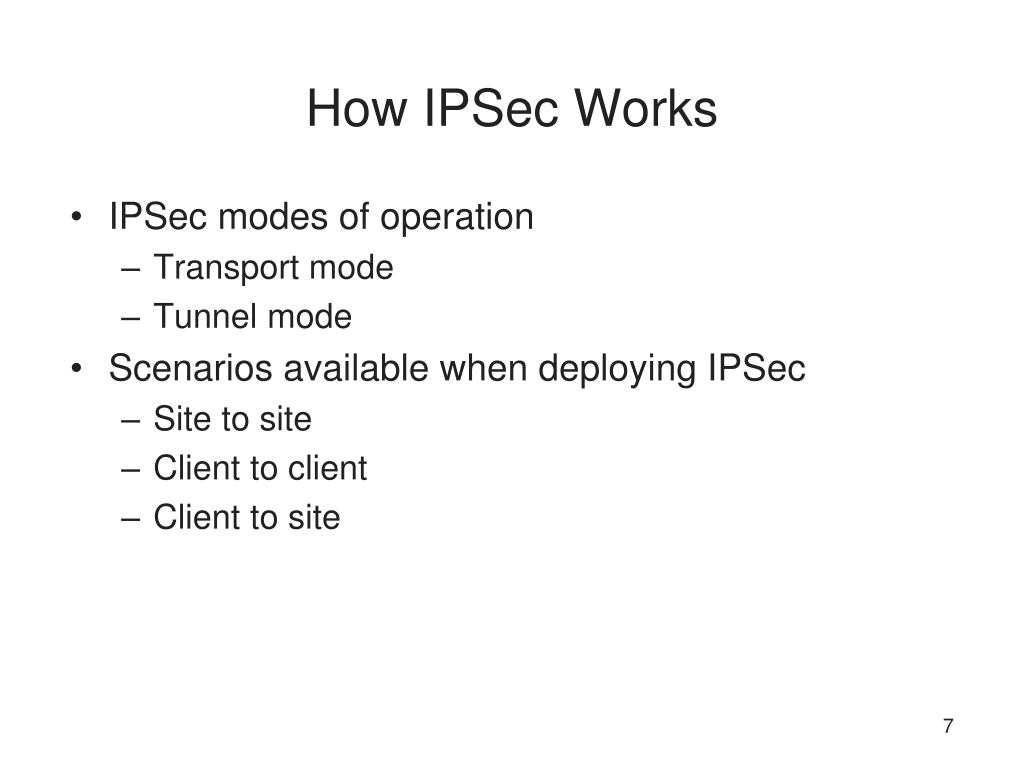 How IPSec Works

• IPSec modes of operation
  – Transport mode
  – Tunnel mode
• Scenarios available when deploying IPSec
  – Site to site
  – Client to client
  – Client to site

7